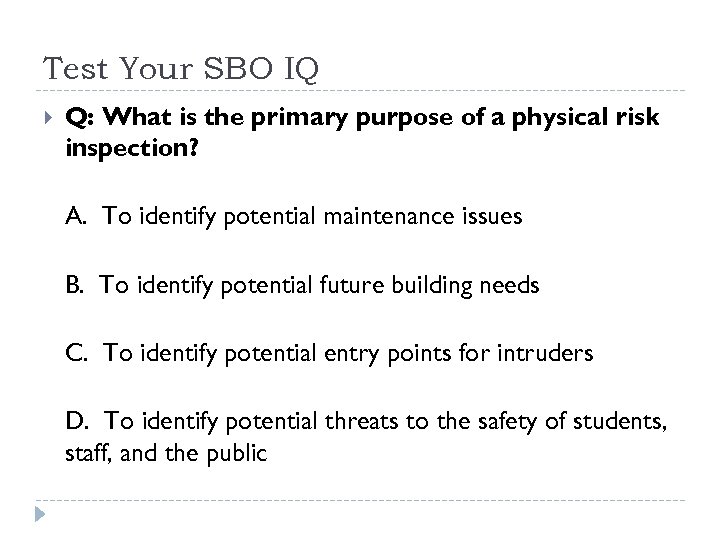 Test Your SBO IQ

Q: What is the primary purpose of a physical risk inspection?

A. To identify potential maintenance issues

B. To identify potential future building needs

C. To identify potential entry points for intruders

D. To identify potential threats to the safety of students, staff, and the public